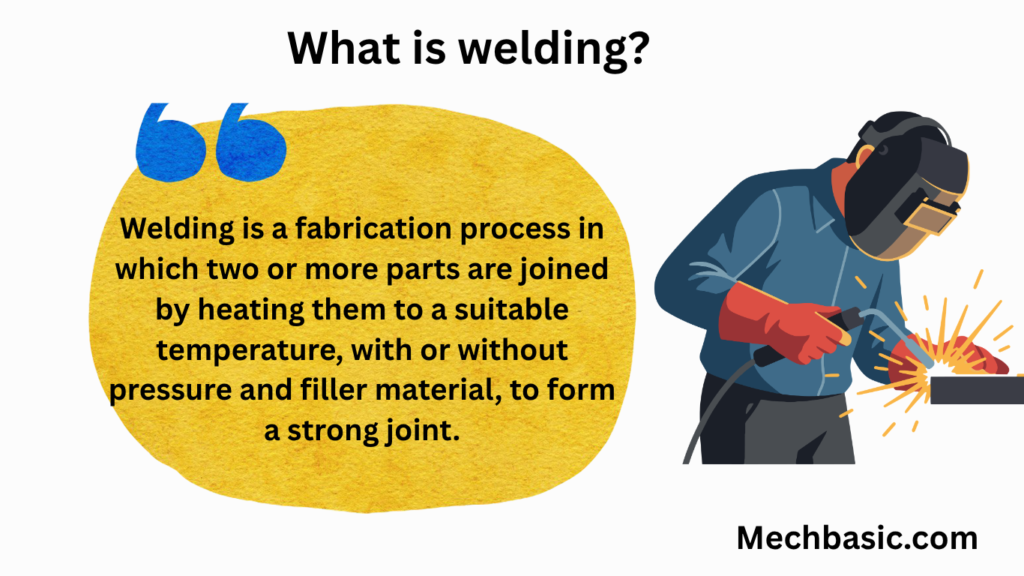 What is welding?

Welding is a fabrication process in which two or more parts are joined by heating them to a suitable temperature, with or without pressure and filler material, to form a strong joint.

Mechbasic.com